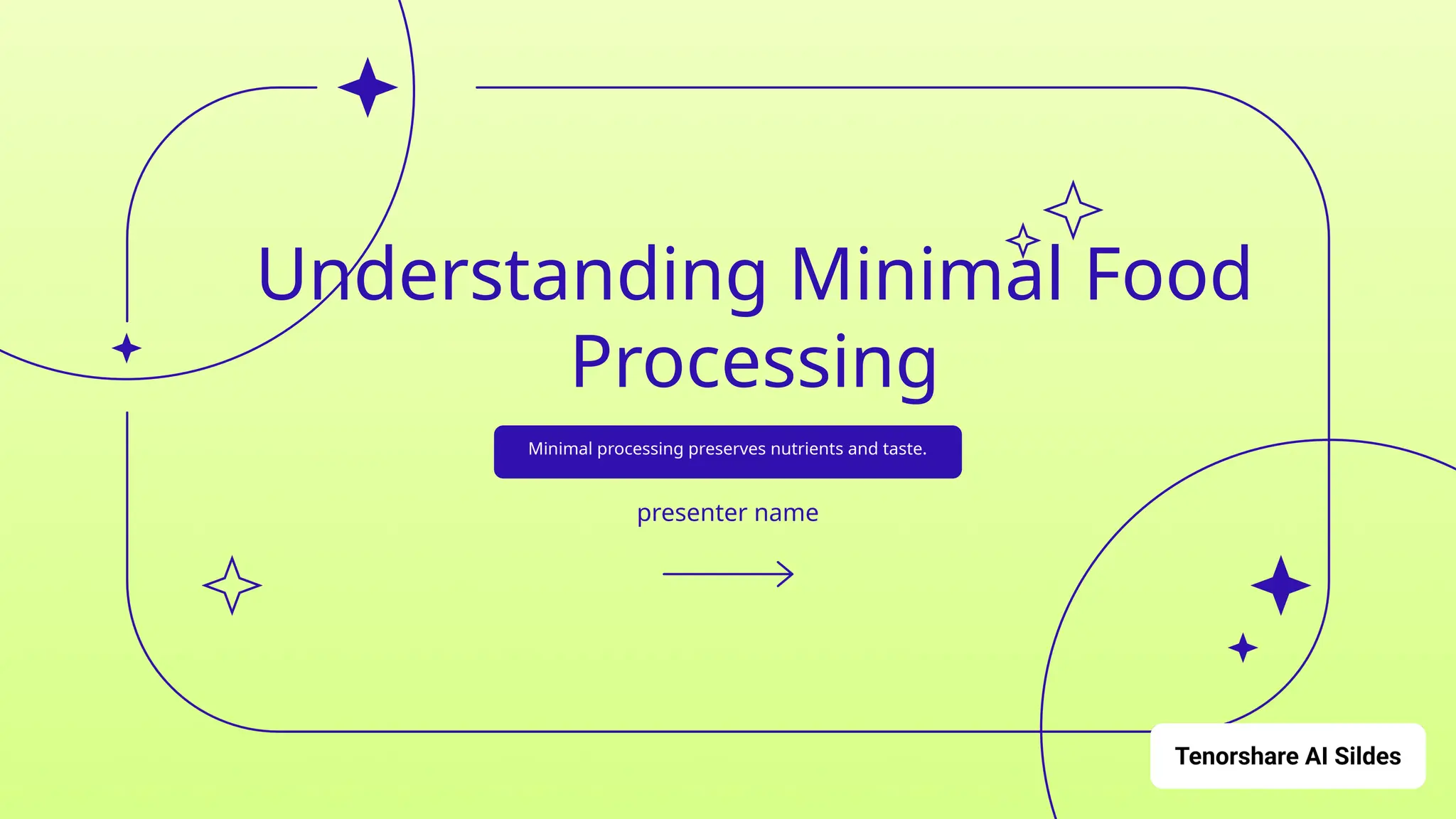 Understanding Minimal Food Processing

Minimal processing preserves nutrients and taste.

presenter name

Tenorshare AI Sildes